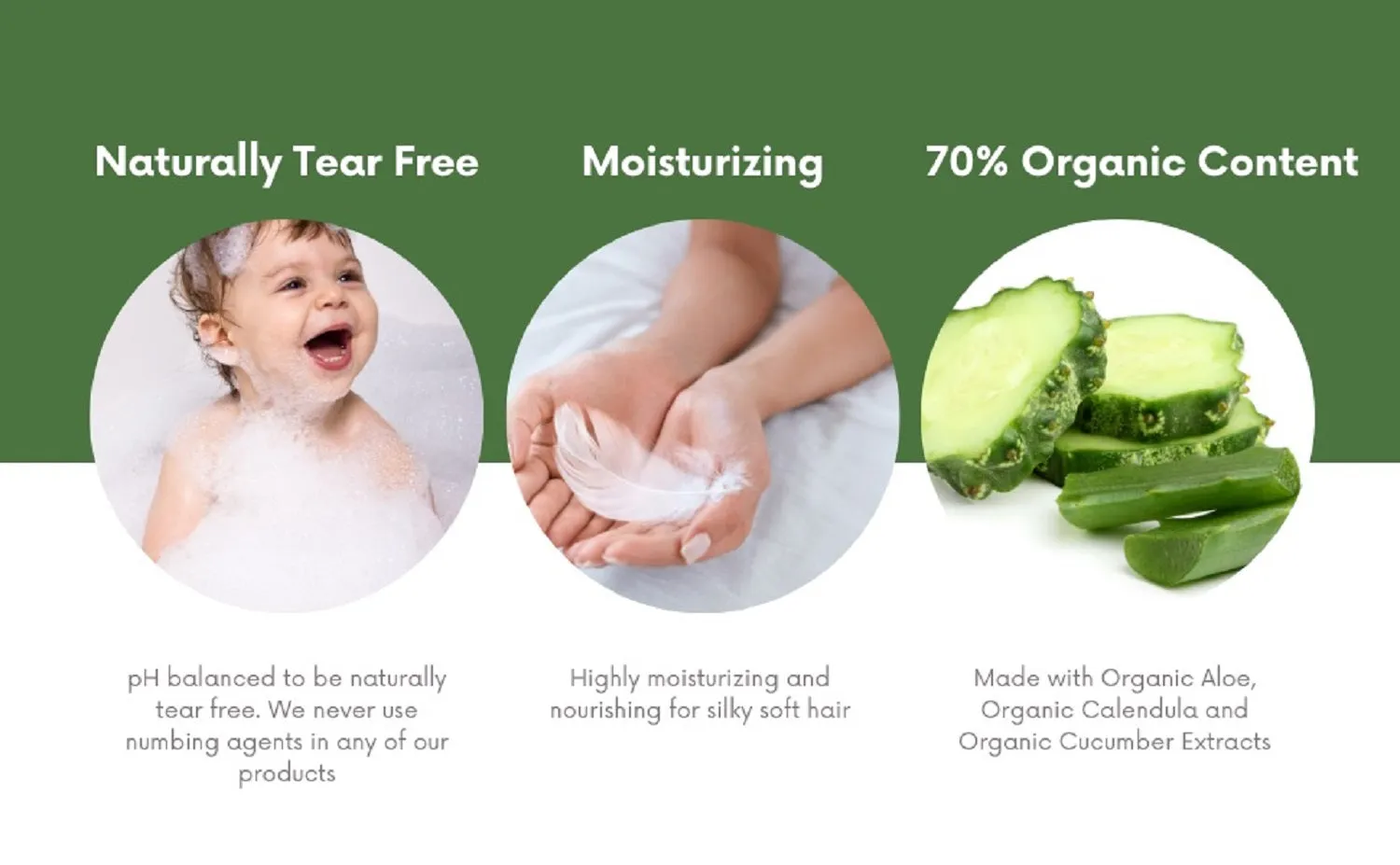 Naturally Tear Free

pH balanced to be naturally tear free. We never use numbing agents in any of our products

Moisturizing

Highly moisturizing and nourishing for silky soft hair

70% Organic Content

Made with Organic Aloe, Organic Calendula and Organic Cucumber Extracts